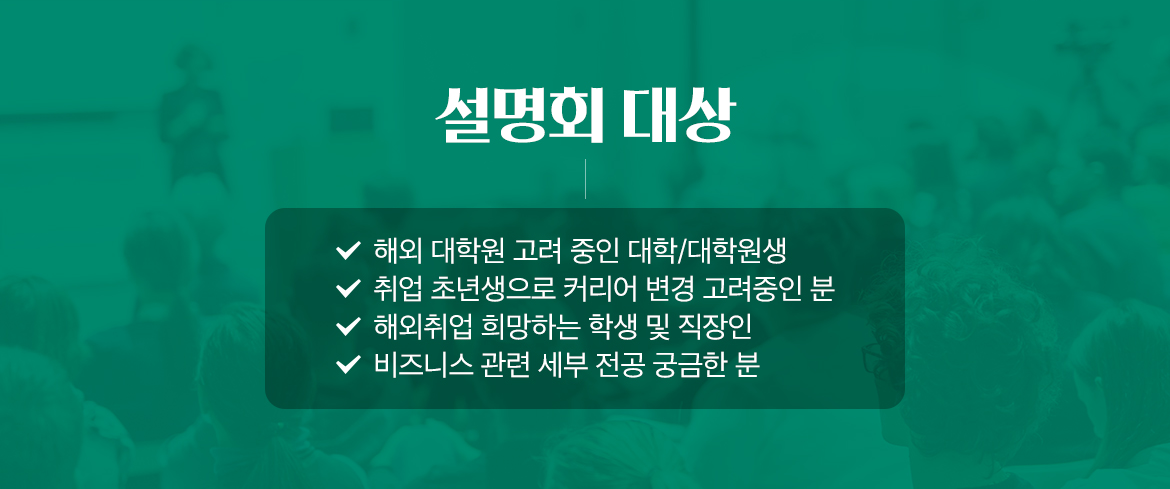 설명회 대상

✓ 해외 대학원 고려 중인 대학/대학원생
✓ 취업 초년생으로 커리어 변경 고려중인 분
✓ 해외취업 희망하는 학생 및 직장인
✓ 비즈니스 관련 세부 전공 궁금한 분